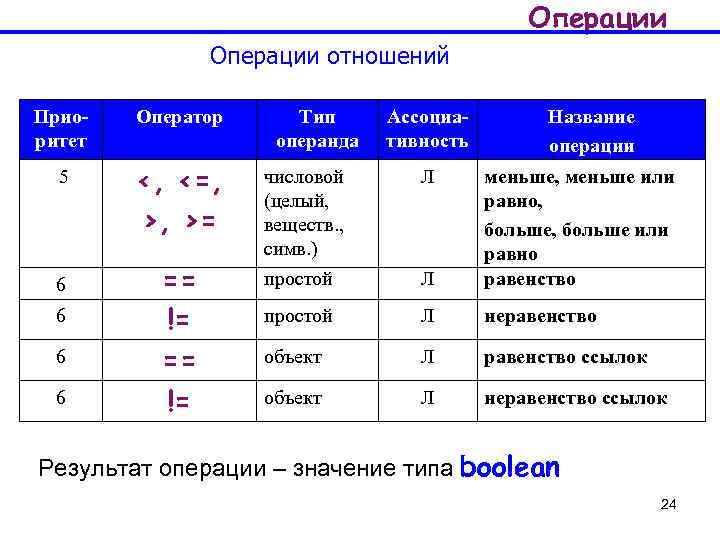 Операции

Операции отношений

| Приоритет | Оператор | Тип операнда | Ассоциативность | Название операции |
|---|---|---|---|---|
| 5 | <, <=, >, >= | числовой (целый, веществ., симв.) | Л | меньше, меньше или равно, больше, больше или равно |
| 6 | == | простой | Л | равенство |
| 6 | != | простой | Л | неравенство |
| 6 | == | объект | Л | равенство ссылок |
| 6 | != | объект | Л | неравенство ссылок |

Результат операции – значение типа boolean

24